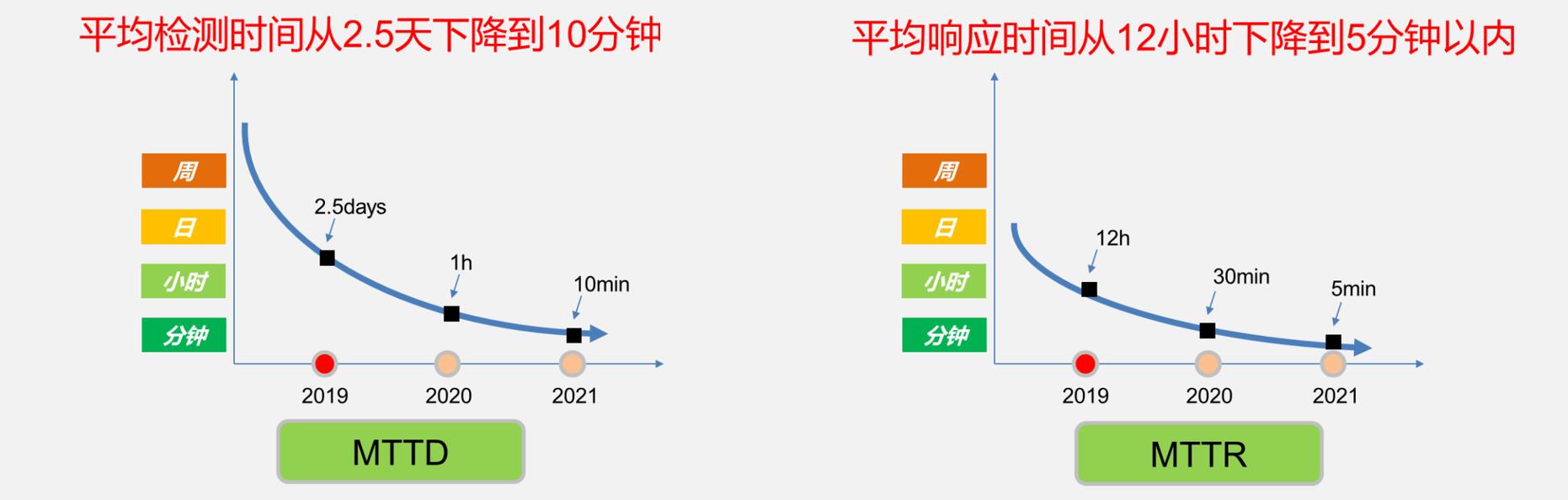 平均检测时间从2.5天下降到10分钟

周
日
小时
分钟

2.5days
1h
10min

2019
2020
2021

MTTD

平均响应时间从12小时下降到5分钟以内

周
日
小时
分钟

12h
30min
5min

2019
2020
2021

MTTR